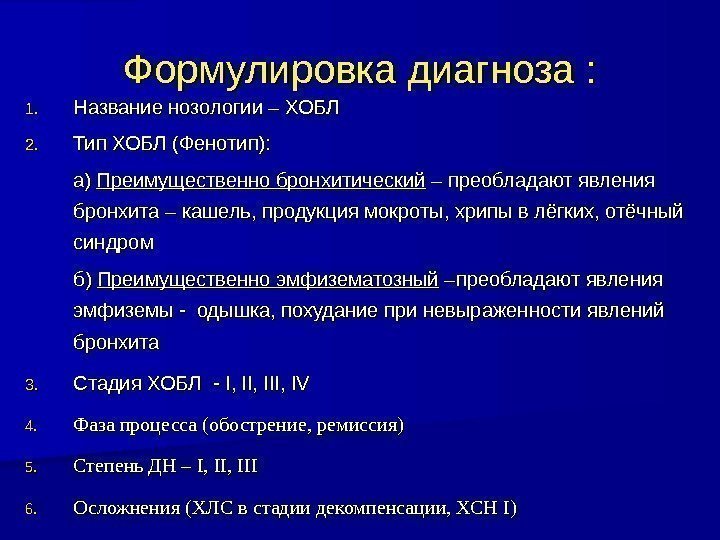 Формулировка диагноза :

1. Название нозологии – ХОБЛ

2. Тип ХОБЛ (Фенотип):

а) Преимущественно бронхитический – преобладают явления бронхита – кашель, продукция мокроты, хрипы в лёгких, отёчный синдром

б) Преимущественно эмфизематозный –преобладают явления эмфиземы - одышка, похудание при невыраженности явлений бронхита

3. Стадия ХОБЛ - I, II, III, IV

4. Фаза процесса (обострение, ремиссия)

5. Степень ДН – I, II, III

6. Осложнения (ХЛС в стадии декомпенсации, ХСН I)